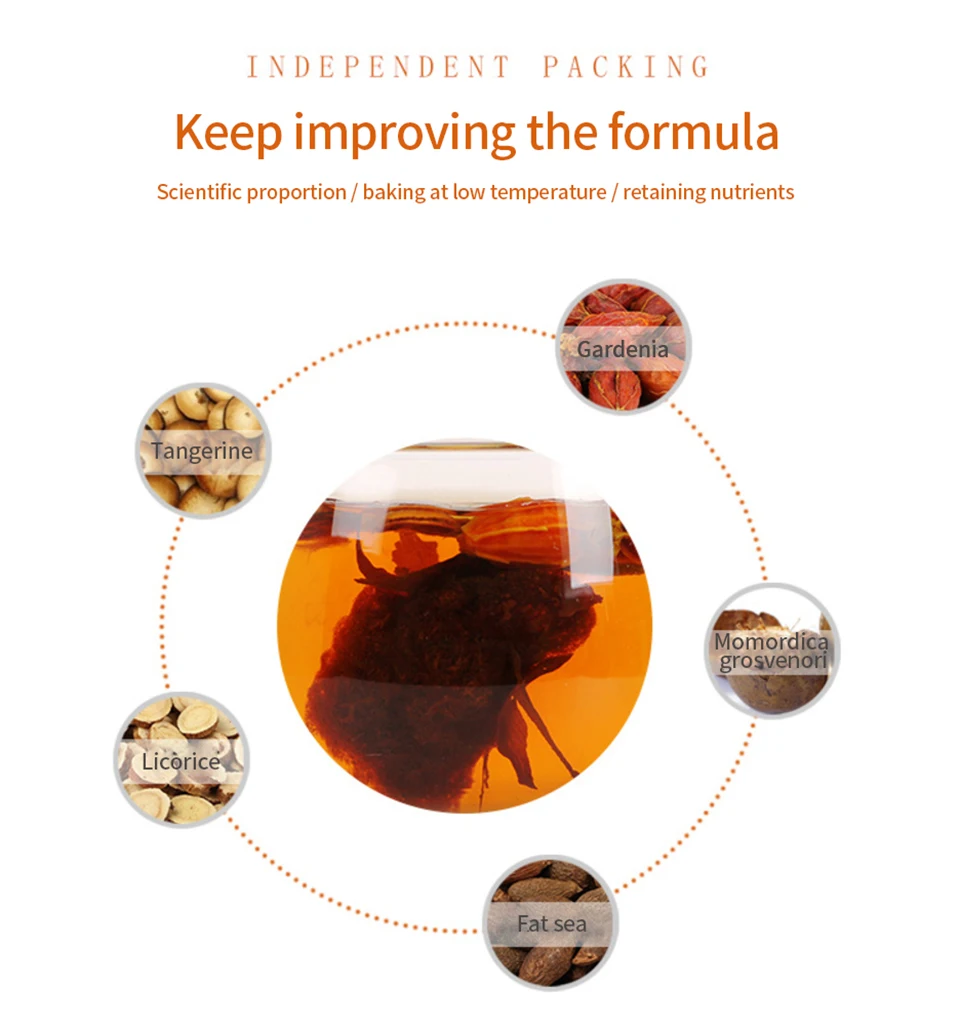 INDEPENDENT PACKING

Keep improving the formula

Scientific proportion / baking at low temperature / retaining nutrients

Gardenia

Tangerine

Momordica grosvenori

Licorice

Fat sea